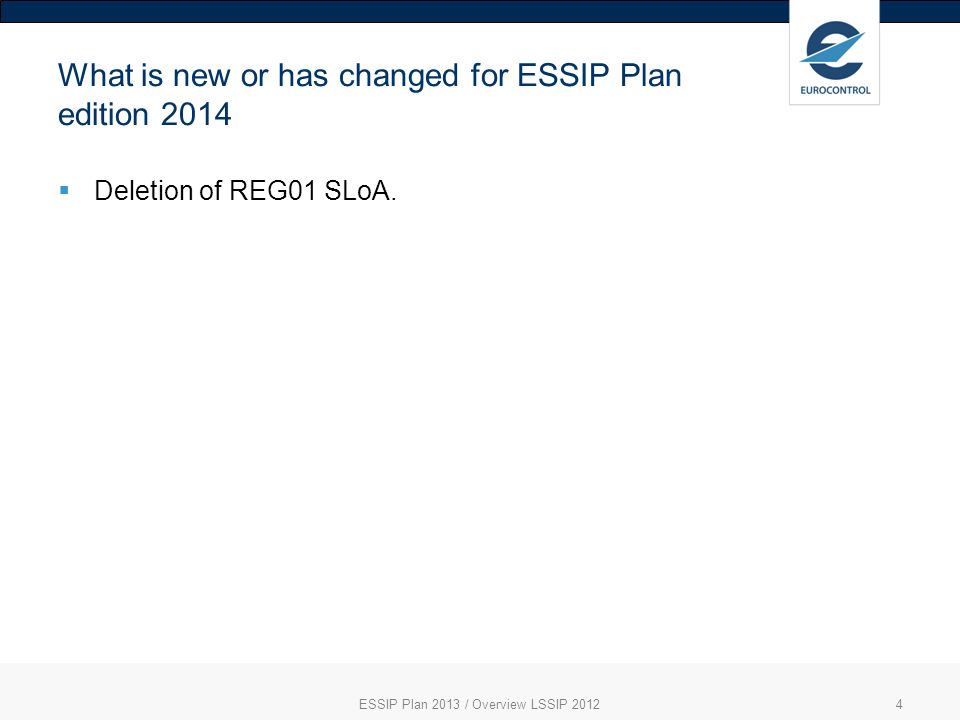 EUROCONTROL

What is new or has changed for ESSIP Plan edition 2014

▪ Deletion of REG01 SLoA.

ESSIP Plan 2013 / Overview LSSIP 2012

4